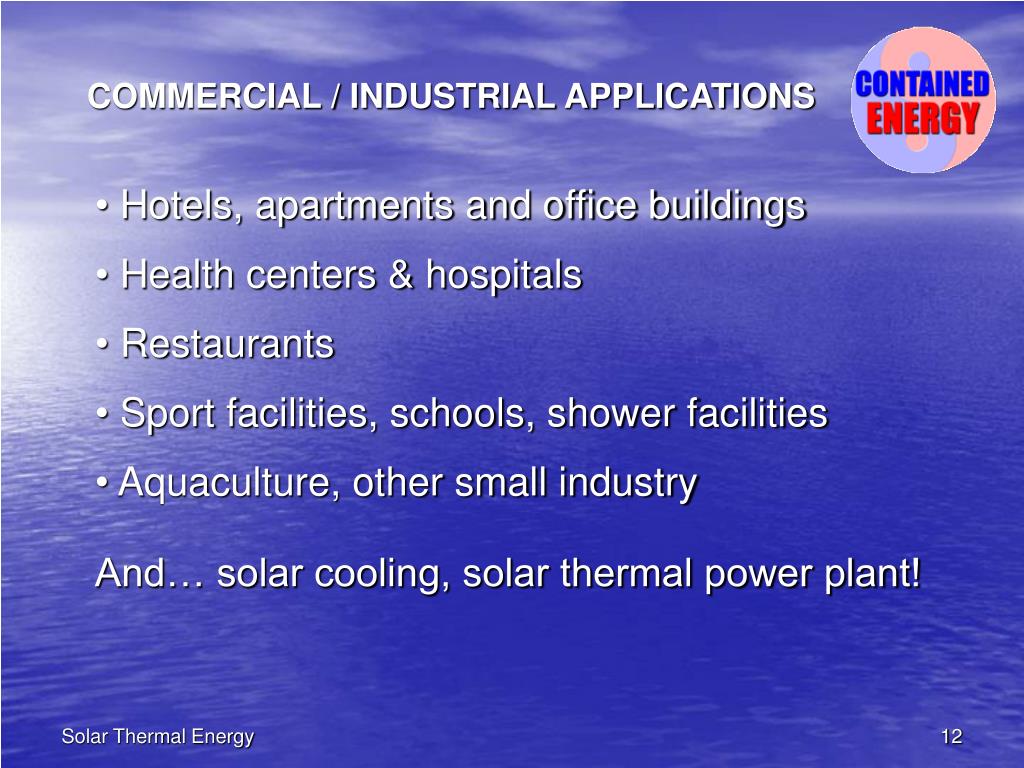 COMMERCIAL / INDUSTRIAL APPLICATIONS

CONTAINED ENERGY

• Hotels, apartments and office buildings

• Health centers & hospitals

• Restaurants

• Sport facilities, schools, shower facilities

• Aquaculture, other small industry

And… solar cooling, solar thermal power plant!

Solar Thermal Energy

12